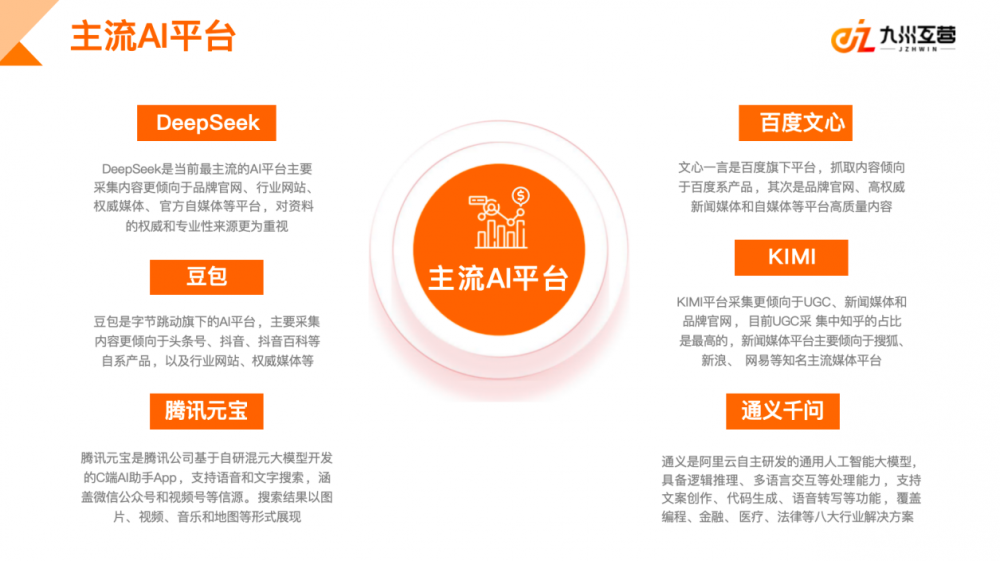 主流AI平台

九州互营
JZHWIN

DeepSeek

DeepSeek是当前最主流的AI平台主要采集内容更倾向于品牌官网、行业网站、权威媒体、官方自媒体等平台，对资料的权威和专业性来源更为重视

豆包

豆包是字节跳动旗下的AI平台，主要采集内容更倾向于头条号、抖音、抖音百科等自系产品，以及行业网站、权威媒体等

腾讯元宝

腾讯元宝是腾讯公司基于自研混元大模型开发的C端AI助手App，支持语音和文字搜索，涵盖微信公众号和视频号等信源。搜索结果以图片、视频、音乐和地图等形式展现

主流AI平台

百度文心

文心一言是百度旗下平台，抓取内容倾向于百度系产品，其次是品牌官网、高权威新闻媒体和自媒体等平台高质量内容

KIMI

KIMI平台采集更倾向于UGC、新闻媒体和品牌官网，目前UGC采 集中知乎的占比是最高的，新闻媒体平台主要倾向于搜狐、新浪、 网易等知名主流媒体平台

通义千问

通义是阿里云自主研发的通用人工智能大模型，具备逻辑推理、多语言交互等处理能力，支持文案创作、代码生成、语音转写等功能，覆盖编程、金融、医疗、法律等八大行业解决方案